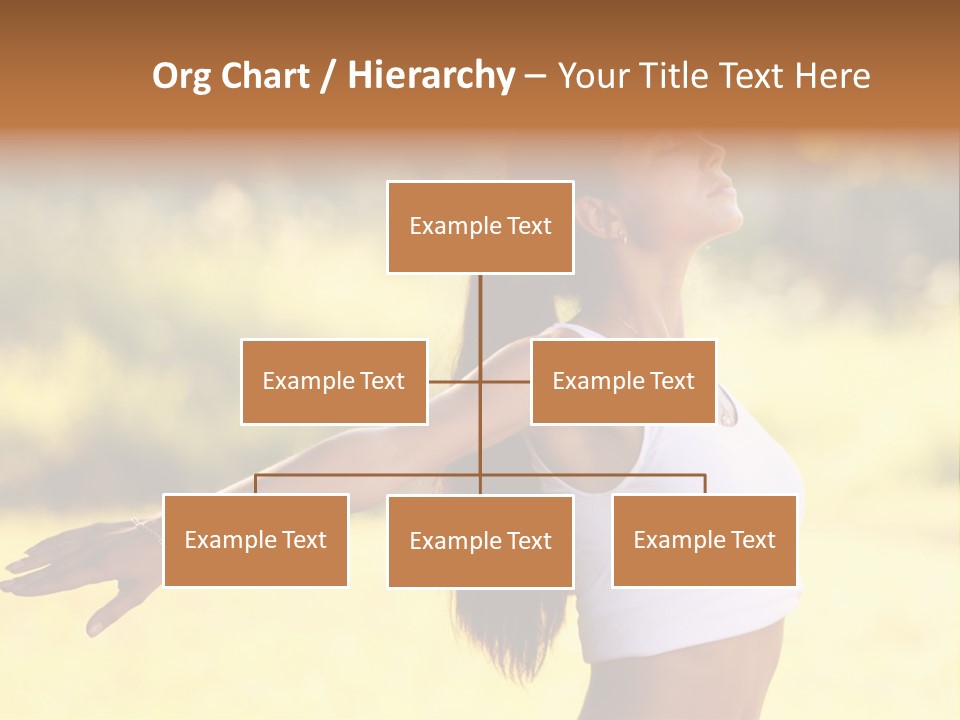 Org Chart / Hierarchy – Your Title Text Here

Example Text

Example Text

Example Text

Example Text

Example Text

Example Text